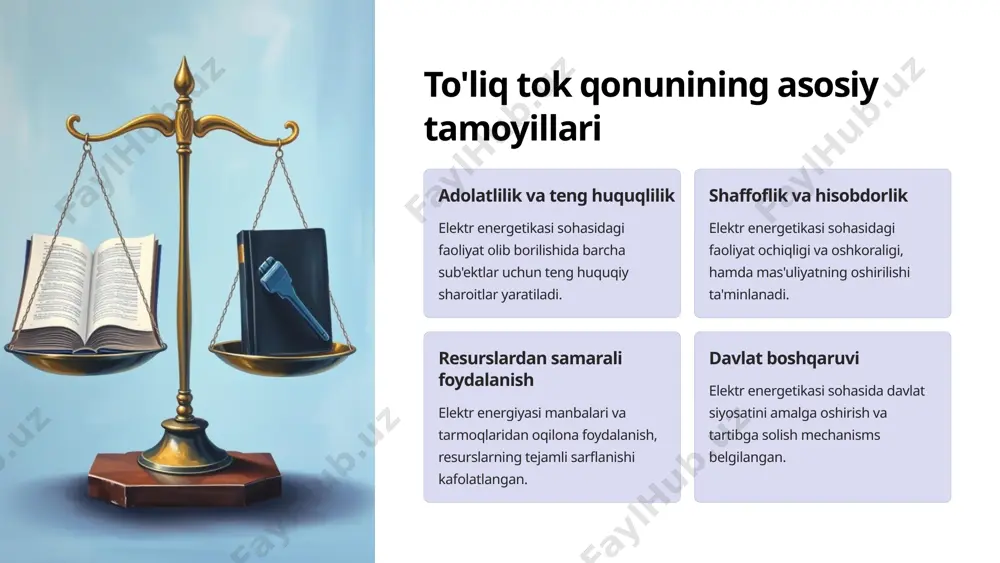 To'liq tok qonunining asosiy tamoyillari

Adolatlilik va teng huquqlilik

Elektr energetikasi sohasidagi faoliyat olib borilishida barcha sub'ektlar uchun teng huquqiy sharoitlar yaratiladi.

Shaffoflik va hisobdorlik

Elektr energetikasi sohasidagi faoliyat ochiqligi va oshkoraligi, hamda mas'uliyatning oshirilishi ta'minlanadi.

Resurslardan samarali foydalanish

Elektr energiyasi manbalari va tarmoqlaridan oqilona foydalanish, resurslarning tejamli sarflanishi kafolatlangan.

Davlat boshqaruvi

Elektr energetikasi sohasida davlat siyosatini amalga oshirish va tartibga solish mechanisms belgilangan.

FaylHub.uz